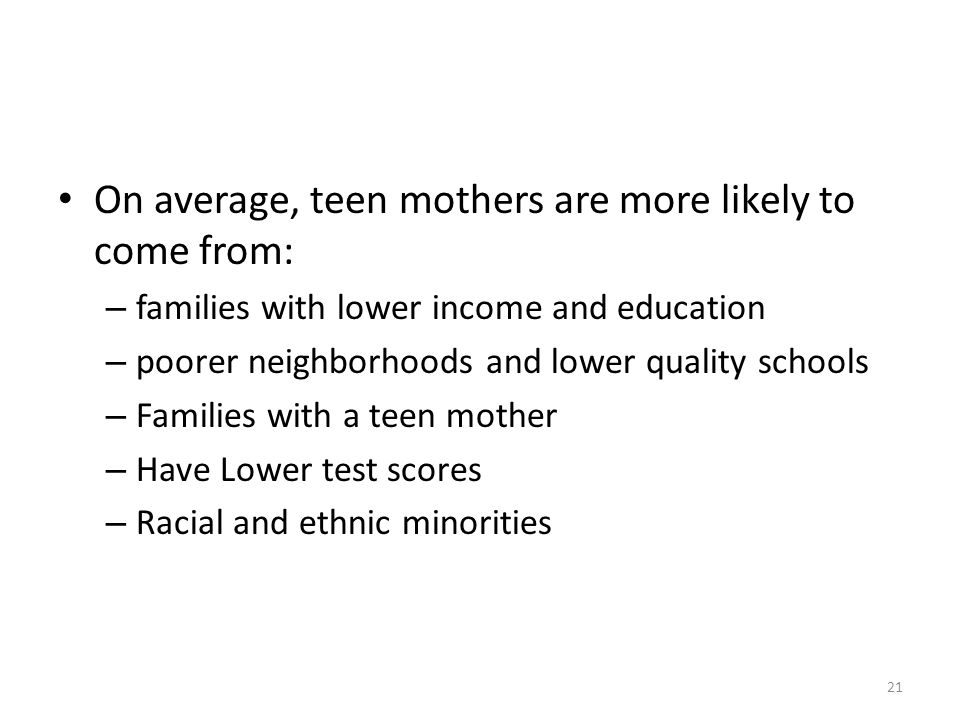 • On average, teen mothers are more likely to come from:

– families with lower income and education

– poorer neighborhoods and lower quality schools

– Families with a teen mother

– Have Lower test scores

– Racial and ethnic minorities

21